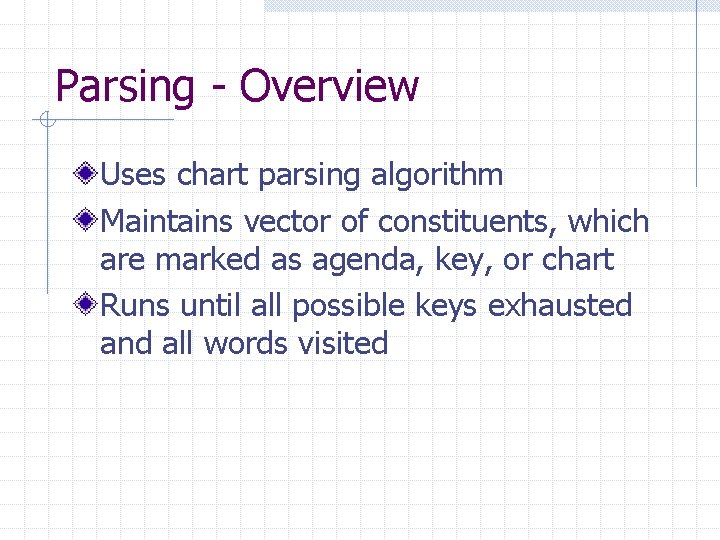 Parsing - Overview

Uses chart parsing algorithm

Maintains vector of constituents, which are marked as agenda, key, or chart

Runs until all possible keys exhausted and all words visited